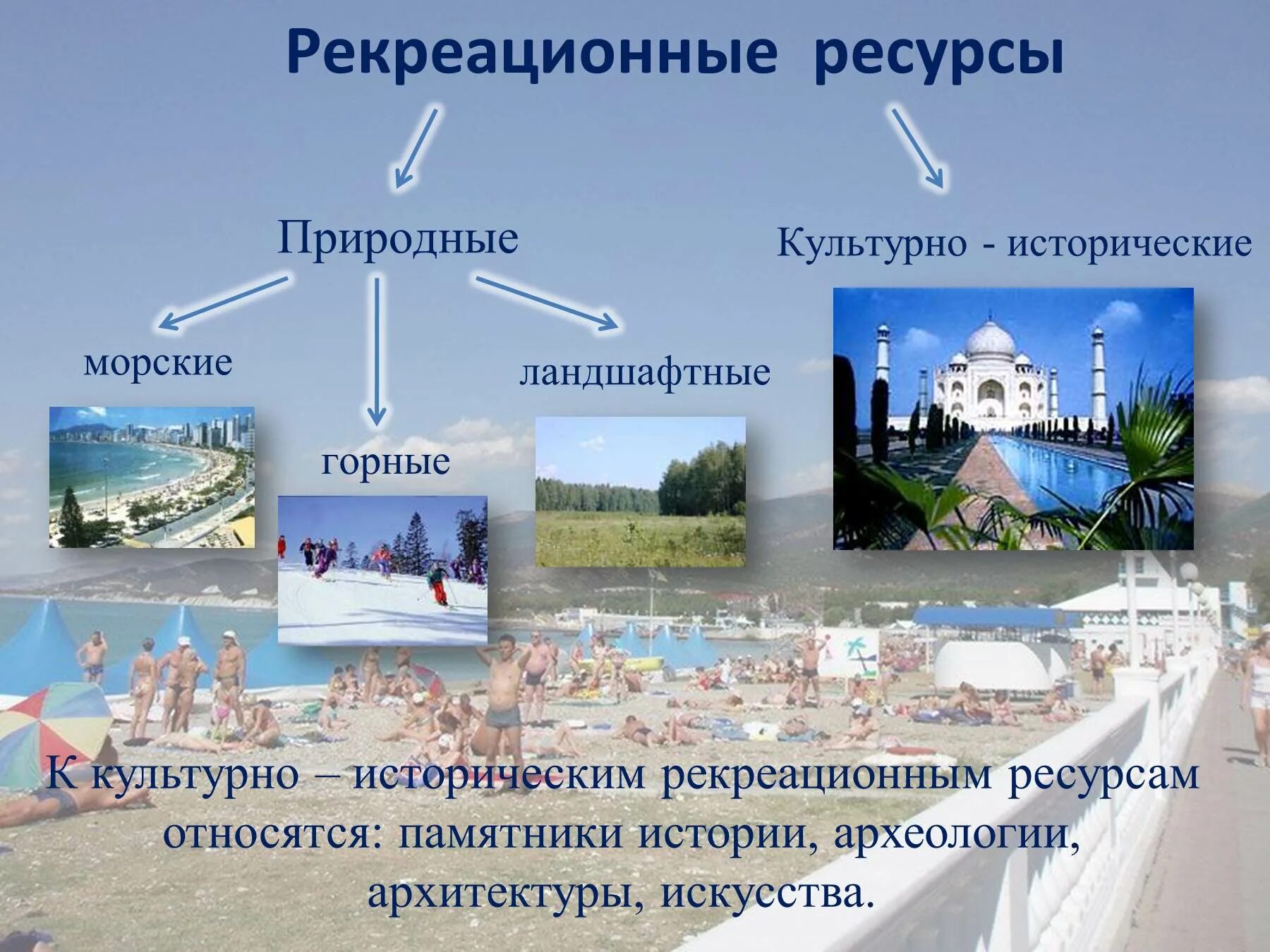 Рекреационные ресурсы

Природные

Культурно - исторические

морские

горные

ландшафтные

К культурно – историческим рекреационным ресурсам относятся: памятники истории, археологии, архитектуры, искусства.